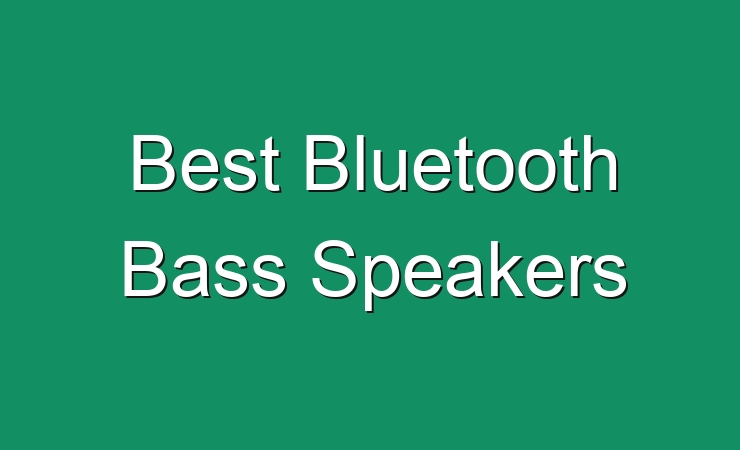 Best Bluetooth Bass Speakers